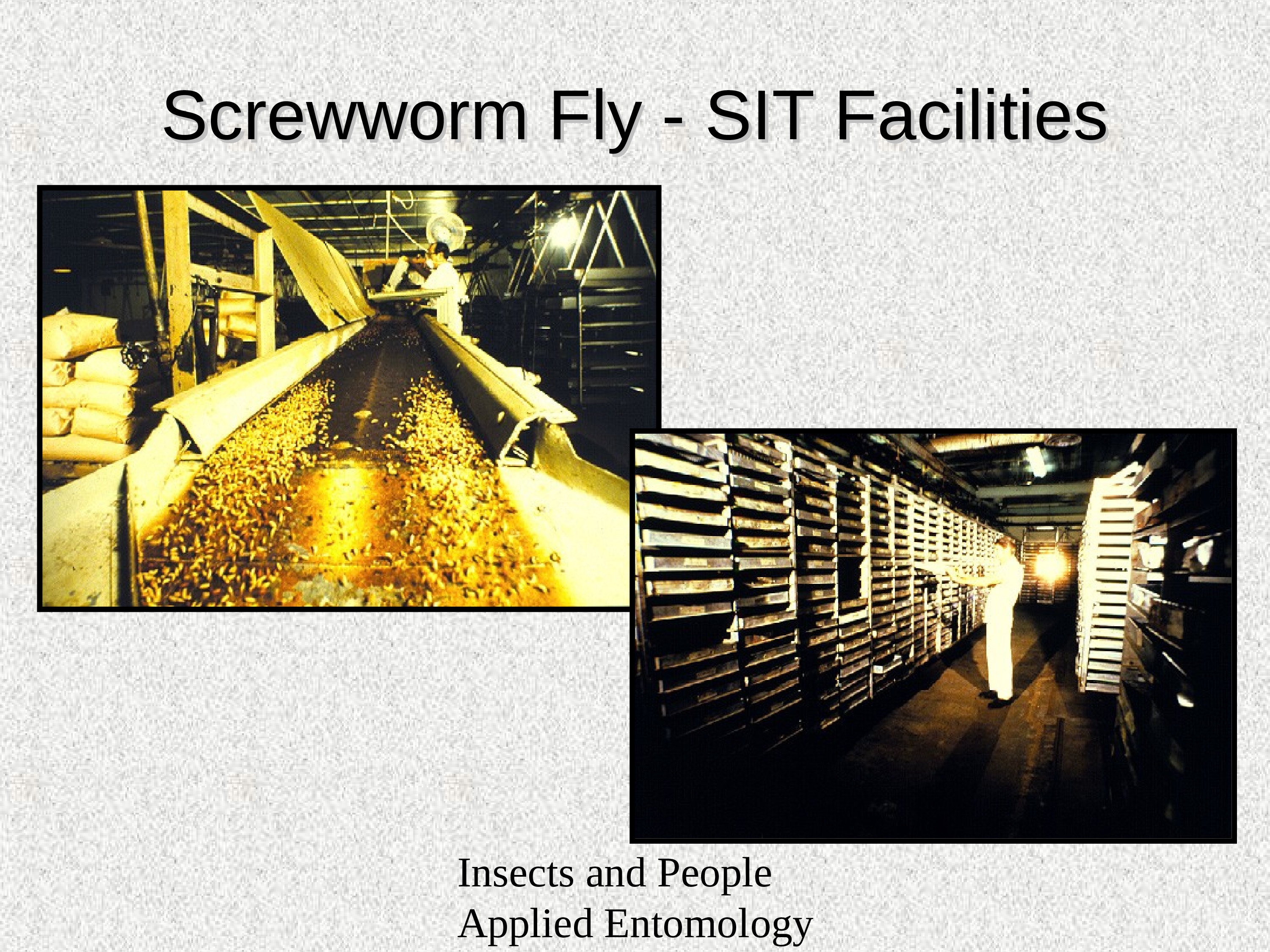 Screwworm Fly - SIT Facilities

Insects and People
Applied Entomology